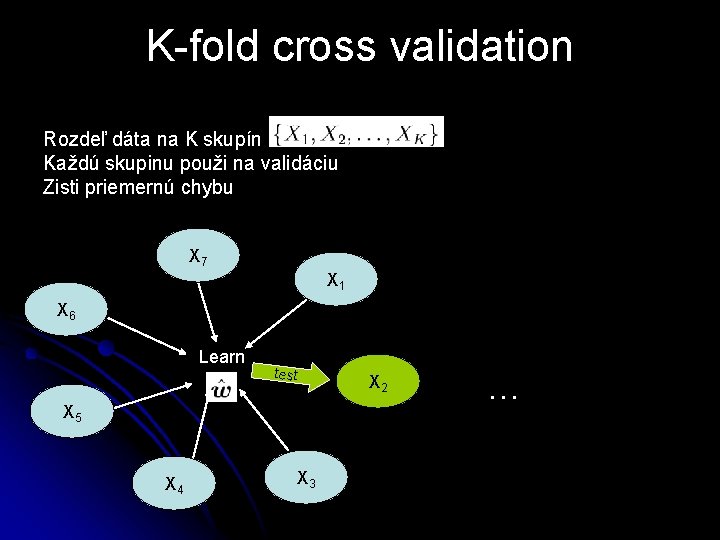 K-fold cross validation

Rozdeľ dáta na K skupín $\{X_1, X_2, \ldots, X_K\}$
Každú skupinu použi na validáciu
Zisti priemernú chybu

$X_7$

$X_1$

$X_6$

Learn

$\hat{w}$

test

$X_2$

...

$X_5$

$X_4$

$X_3$